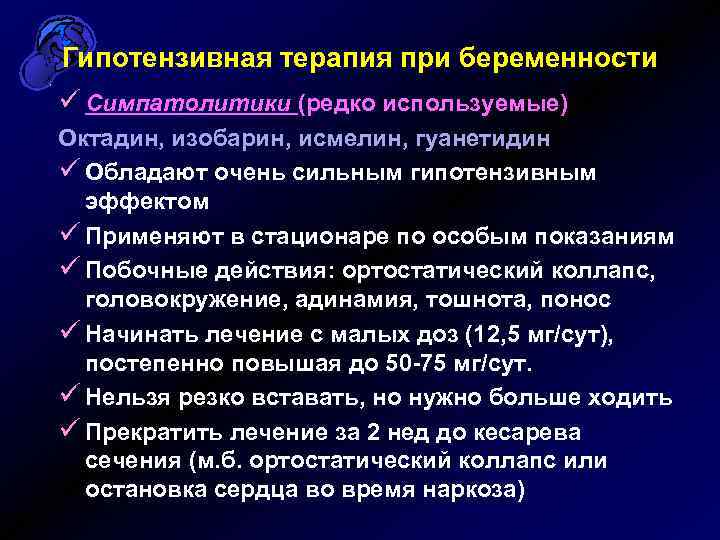 Гипотензивная терапия при беременности

✓ Симпатолитики (редко используемые)

Октадин, изобарин, исмелин, гуанетидин

✓ Обладают очень сильным гипотензивным эффектом

✓ Применяют в стационаре по особым показаниям

✓ Побочные действия: ортостатический коллапс, головокружение, адинамия, тошнота, понос

✓ Начинать лечение с малых доз (12,5 мг/сут), постепенно повышая до 50-75 мг/сут.

✓ Нельзя резко вставать, но нужно больше ходить

✓ Прекратить лечение за 2 нед до кесарева сечения (м.б. ортостатический коллапс или остановка сердца во время наркоза)